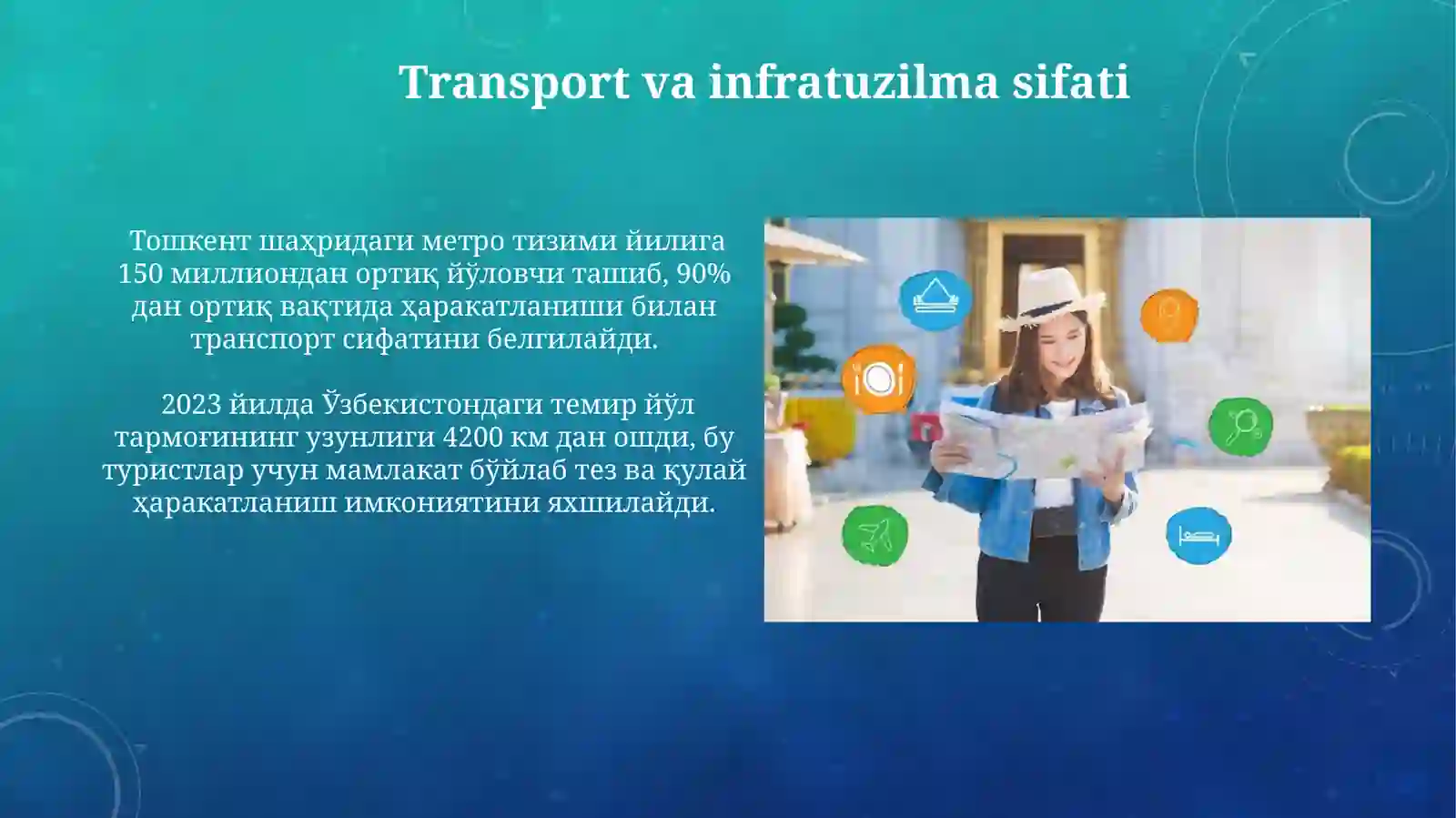 Transport va infratuzilma sifati

Тошкент шаҳридаги метро тизими йилига 150 миллиондан ортиқ йўловчи ташиб, 90% дан ортиқ вақтида ҳаракатланиши билан транспорт сифатини белгилайди.

2023 йилда Ўзбекистондаги темир йўл тармоғининг узунлиги 4200 км дан ошди, бу туристлар учун мамлакат бўйлаб тез ва қулай ҳаракатланиш имкониятини яхшилайди.